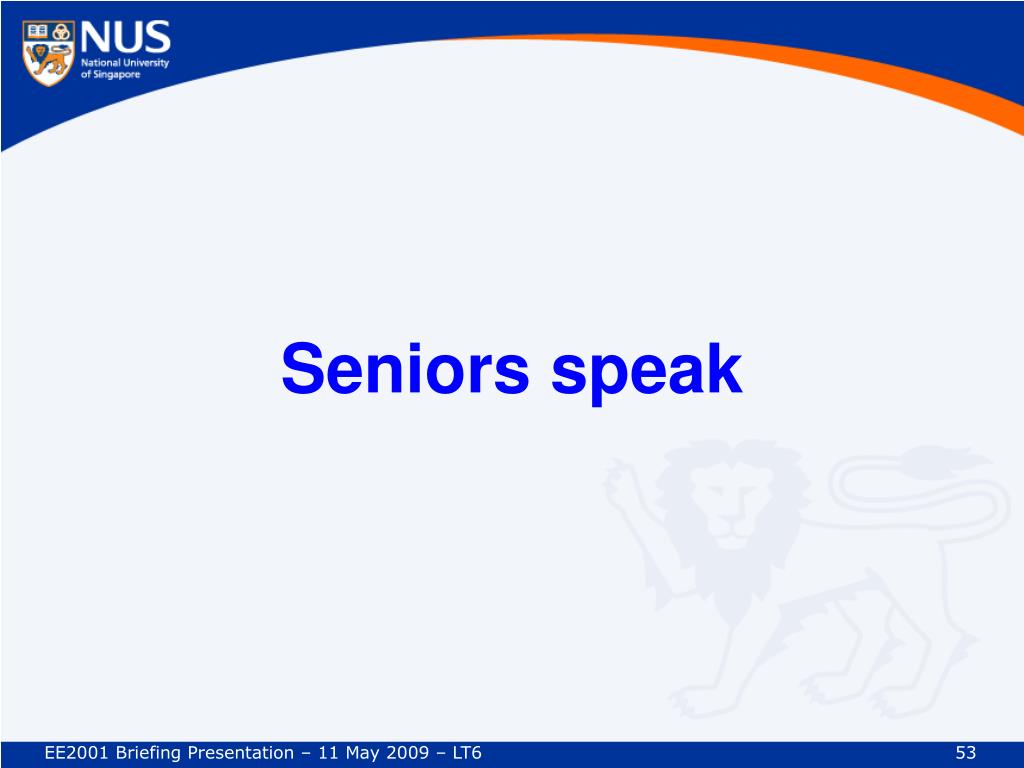 NUS
National University of Singapore

Seniors speak

EE2001 Briefing Presentation – 11 May 2009 – LT6

53